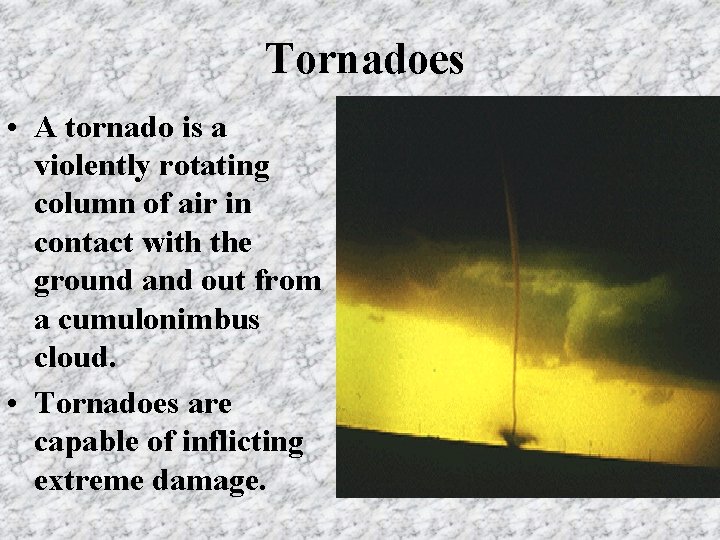 Tornadoes

• A tornado is a violently rotating column of air in contact with the ground and out from a cumulonimbus cloud.

• Tornadoes are capable of inflicting extreme damage.